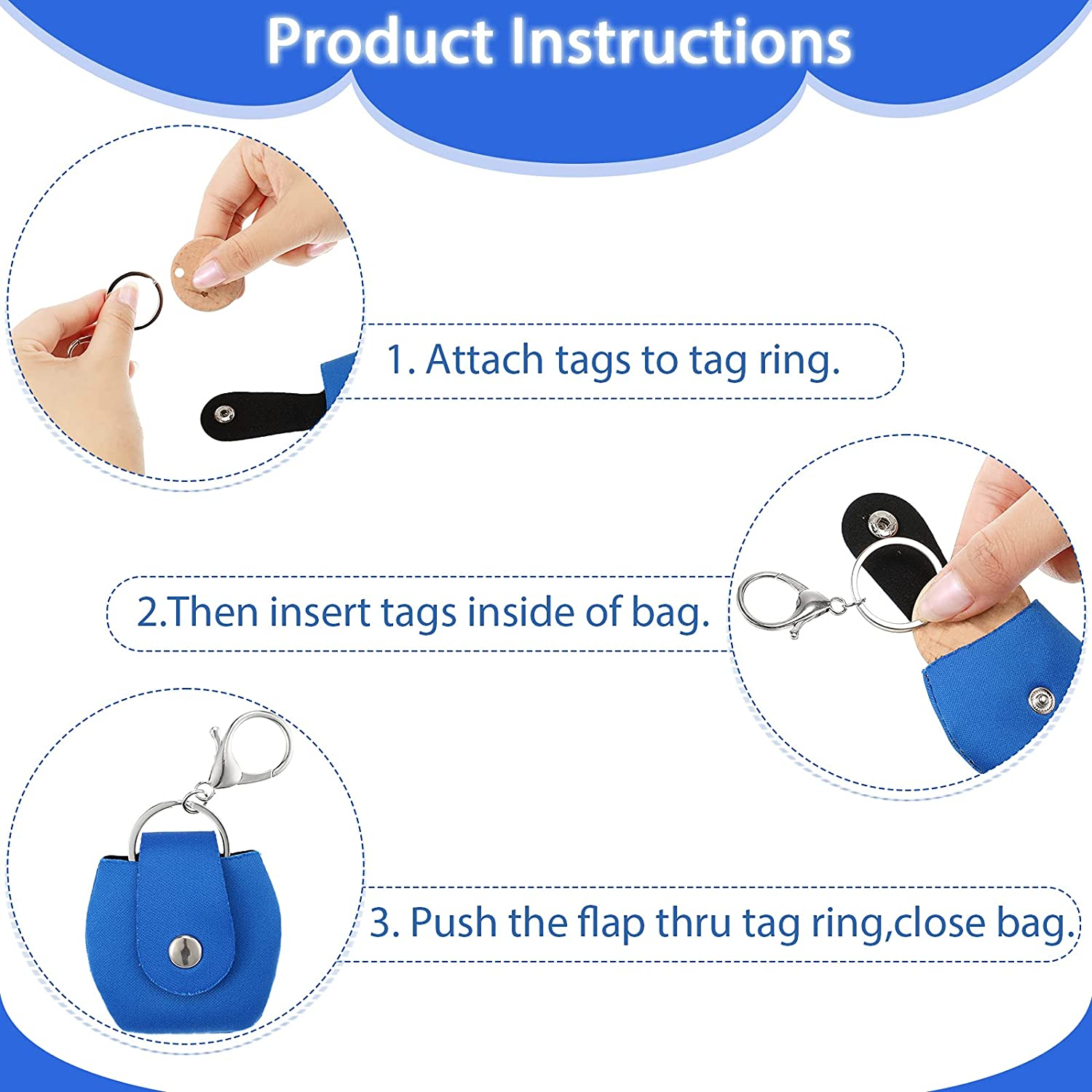 Product Instructions

1. Attach tags to tag ring.

2.Then insert tags inside of bag.

3. Push the flap thru tag ring,close bag.